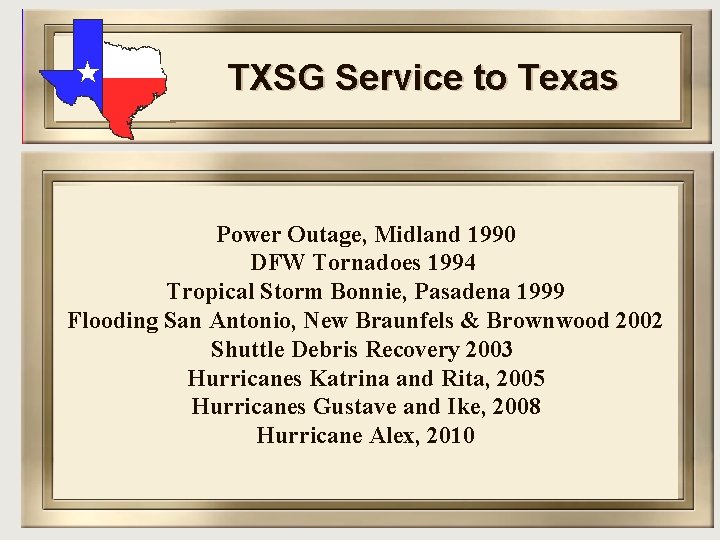 TXSG Service to Texas

Power Outage, Midland 1990
DFW Tornadoes 1994
Tropical Storm Bonnie, Pasadena 1999
Flooding San Antonio, New Braunfels & Brownwood 2002
Shuttle Debris Recovery 2003
Hurricanes Katrina and Rita, 2005
Hurricanes Gustave and Ike, 2008
Hurricane Alex, 2010